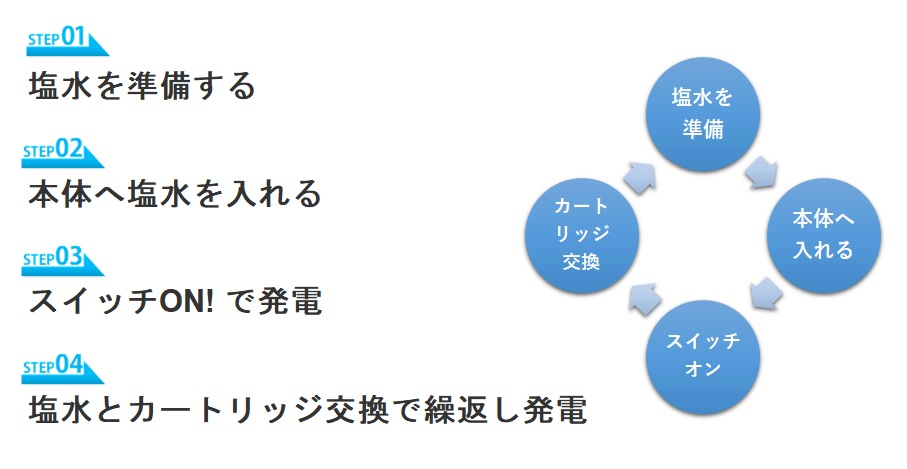 STEP01
塩水を準備する

STEP02
本体へ塩水を入れる

STEP03
スイッチON! で発電

STEP04
塩水とカートリッジ交換で繰返し発電

塩水を準備

本体へ入れる

スイッチオン

カートリッジ交換